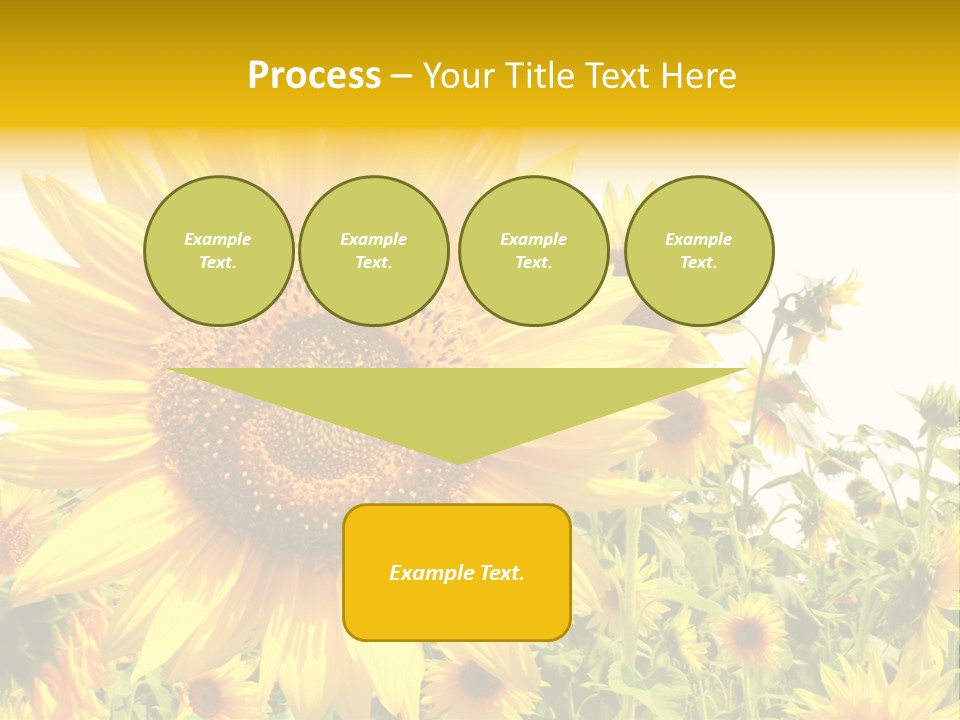 Process – Your Title Text Here

Example Text.

Example Text.

Example Text.

Example Text.

Example Text.